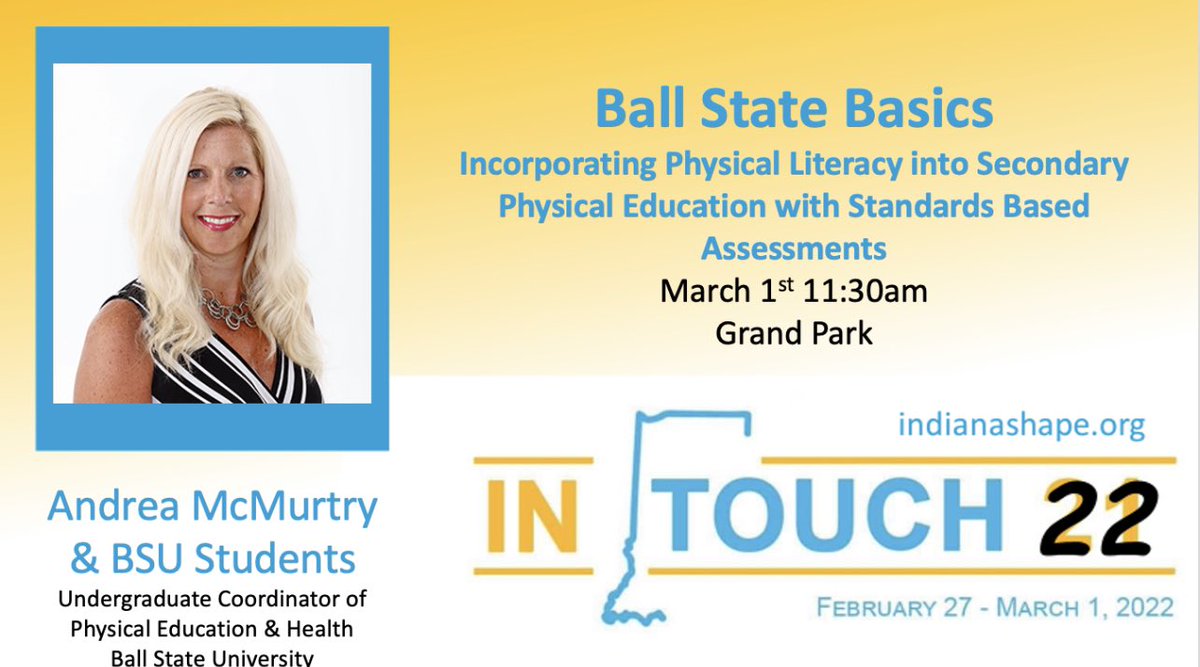 Ball State Basics

Incorporating Physical Literacy into Secondary Physical Education with Standards Based Assessments

March 1$^{st}$ 11:30am

Grand Park

Andrea McMurtry & BSU Students

Undergraduate Coordinator of Physical Education & Health

Ball State University

indianashape.org

IN TOUCH 22

FEBRUARY 27 - MARCH 1, 2022